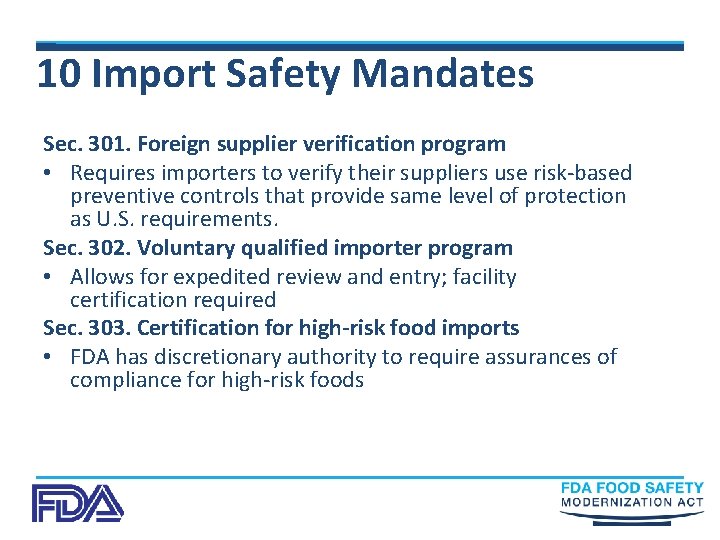 10 Import Safety Mandates

Sec. 301. Foreign supplier verification program

• Requires importers to verify their suppliers use risk-based preventive controls that provide same level of protection as U.S. requirements.

Sec. 302. Voluntary qualified importer program

• Allows for expedited review and entry; facility certification required

Sec. 303. Certification for high-risk food imports

• FDA has discretionary authority to require assurances of compliance for high-risk foods

FDA

FDA FOOD SAFETY MODERNIZATION ACT